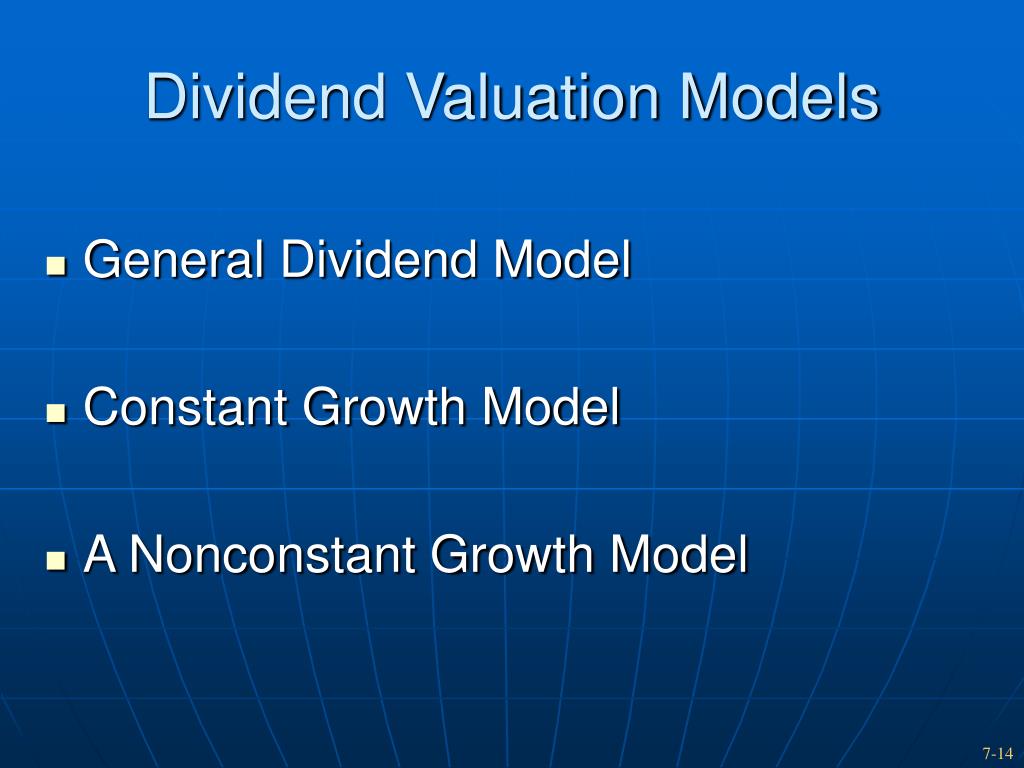 Dividend Valuation Models

General Dividend Model

Constant Growth Model

A Nonconstant Growth Model

7-14